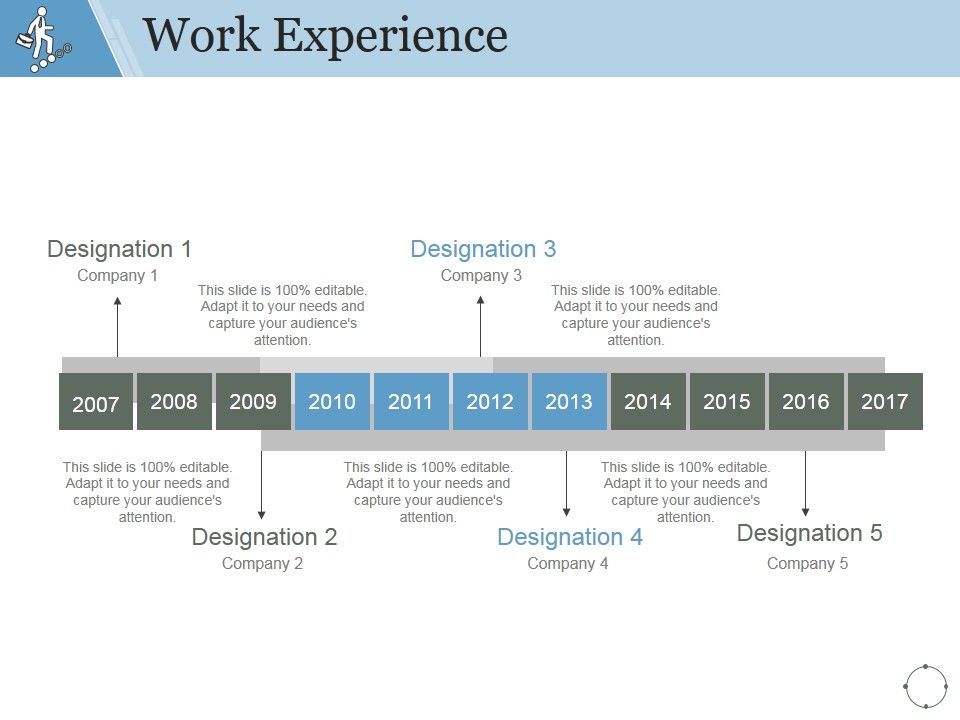 Work Experience

Designation 1
Company 1

This slide is 100% editable. Adapt it to your needs and capture your audience's attention.

Designation 3
Company 3

This slide is 100% editable. Adapt it to your needs and capture your audience's attention.

2007 2008 2009 2010 2011 2012 2013 2014 2015 2016 2017

This slide is 100% editable. Adapt it to your needs and capture your audience's attention.

Designation 2
Company 2

This slide is 100% editable. Adapt it to your needs and capture your audience's attention.

Designation 4
Company 4

This slide is 100% editable. Adapt it to your needs and capture your audience's attention.

Designation 5
Company 5